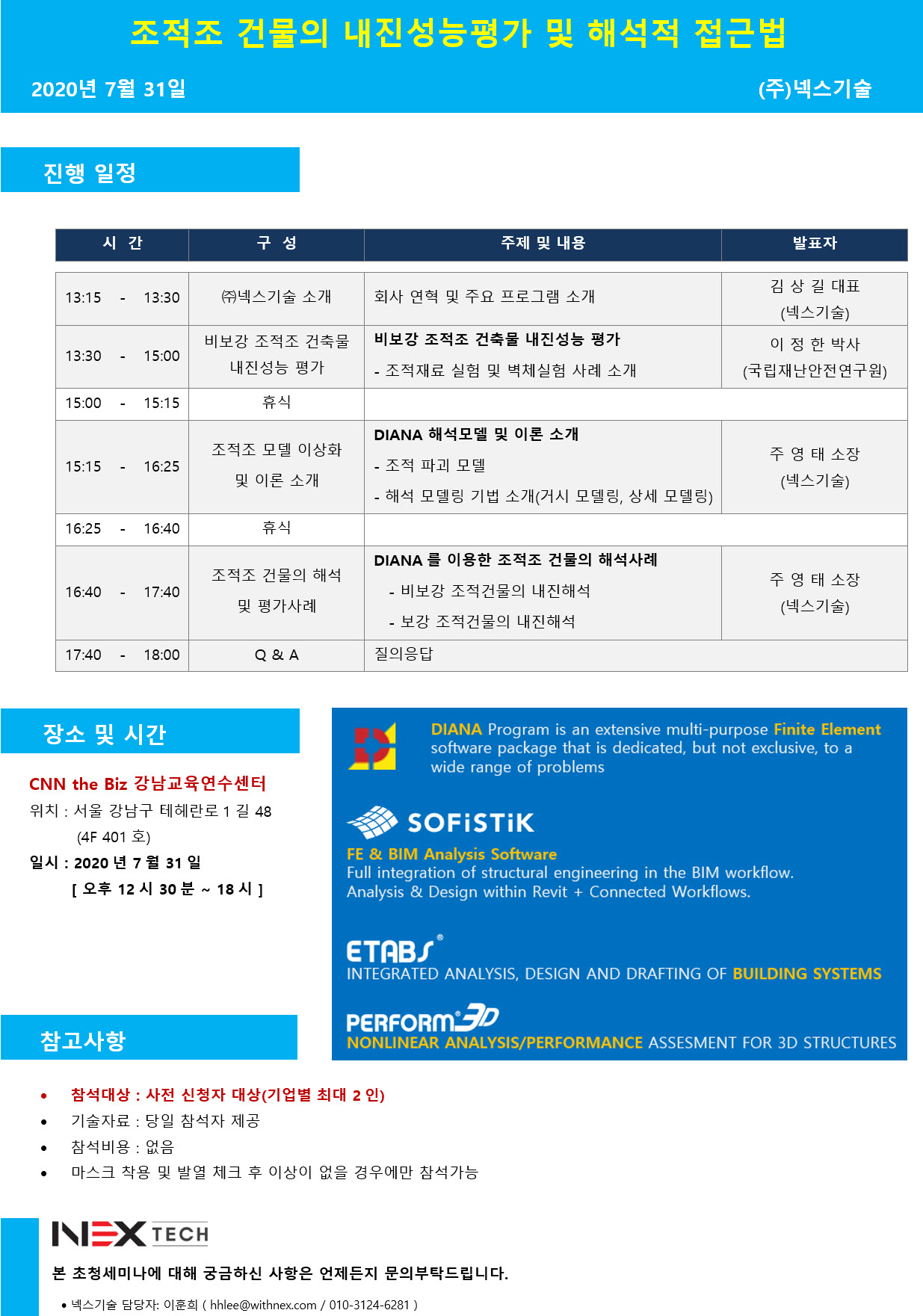 조적조 건물의 내진성능평가 및 해석적 접근법

2020년 7월 31일

(주)넥스기술

진행 일정

| 시 간 | 구 성 | 주제 및 내용 | 발표자 |
|---|---|---|---|
| 13:15 - 13:30 | ㈜넥스기술 소개 | 회사 연혁 및 주요 프로그램 소개 | 김 상 길 대표 (넥스기술) |
| 13:30 - 15:00 | 비보강 조적조 건축물 내진성능 평가 | 비보강 조적조 건축물 내진성능 평가 - 조적재료 실험 및 벽체실험 사례 소개 | 이 정 한 박사 (국립재난안전연구원) |
| 15:00 - 15:15 | 휴식 | | |
| 15:15 - 16:25 | 조적조 모델 이상화 및 이론 소개 | DIANA 해석모델 및 이론 소개 - 조적 파괴 모델 - 해석 모델링 기법 소개(거시 모델링, 상세 모델링) | 주 영 태 소장 (넥스기술) |
| 16:25 - 16:40 | 휴식 | | |
| 16:40 - 17:40 | 조적조 건물의 해석 및 평가사례 | DIANA 를 이용한 조적조 건물의 해석사례 - 비보강 조적건물의 내진해석 - 보강 조적건물의 내진해석 | 주 영 태 소장 (넥스기술) |
| 17:40 - 18:00 | Q & A | 질의응답 | |

장소 및 시간

CNN the Biz 강남교육연수센터
위치 : 서울 강남구 테헤란로 1 길 48
(4F 401 호)
일시 : 2020 년 7 월 31 일
[ 오후 12 시 30 분 ~ 18 시 ]

DIANA Program is an extensive multi-purpose Finite Element software package that is dedicated, but not exclusive, to a wide range of problems

SOFiSTiK
FE & BIM Analysis Software
Full integration of structural engineering in the BIM workflow.
Analysis & Design within Revit + Connected Workflows.

ETABS®
INTEGRATED ANALYSIS, DESIGN AND DRAFTING OF BUILDING SYSTEMS

PERFORM®3D
NONLINEAR ANALYSIS/PERFORMANCE ASSESMENT FOR 3D STRUCTURES

참고사항

• 참석대상 : 사전 신청자 대상(기업별 최대 2 인)
• 기술자료 : 당일 참석자 제공
• 참석비용 : 없음
• 마스크 착용 및 발열 체크 후 이상이 없을 경우에만 참석가능

NEX TECH

본 초청세미나에 대해 궁금하신 사항은 언제든지 문의부탁드립니다.

• 넥스기술 담당자: 이훈희 ( hhlee@withnex.com / 010-3124-6281 )